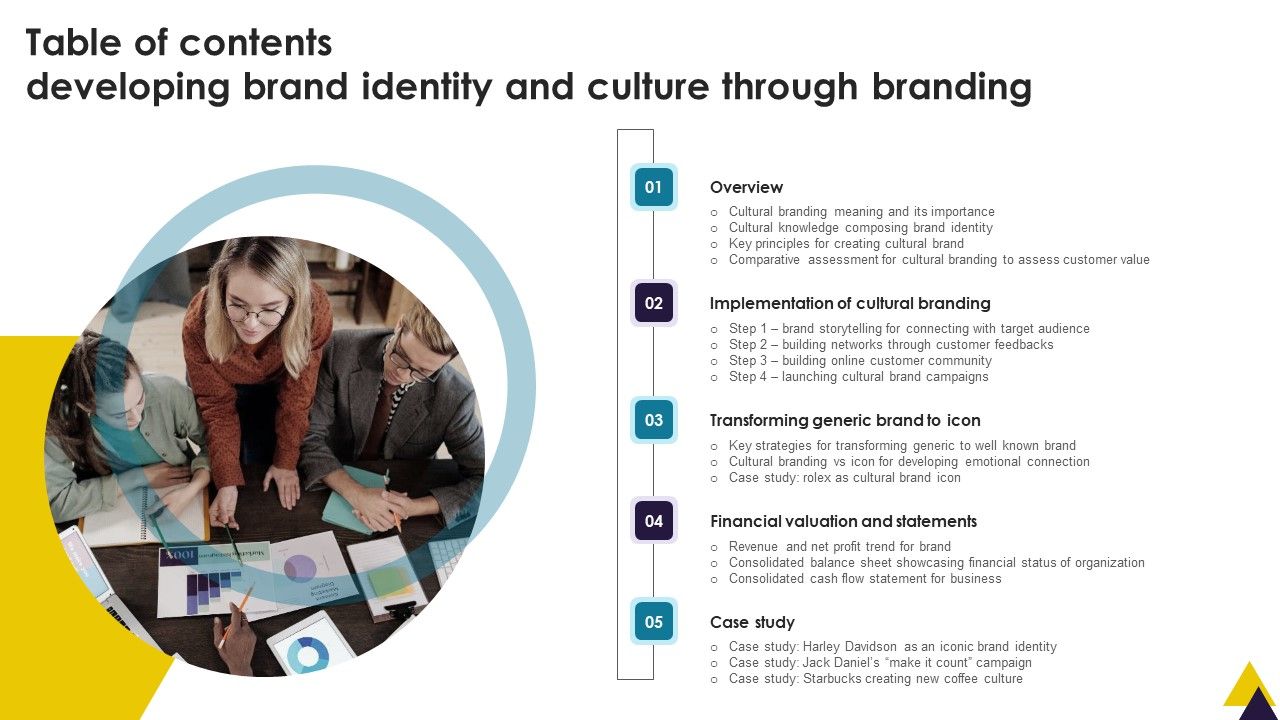 Table of contents
developing brand identity and culture through branding

01
Overview
○ Cultural branding meaning and its importance
○ Cultural knowledge composing brand identity
○ Key principles for creating cultural brand
○ Comparative assessment for cultural branding to assess customer value

02
Implementation of cultural branding
○ Step 1 – brand storytelling for connecting with target audience
○ Step 2 – building networks through customer feedbacks
○ Step 3 – building online customer community
○ Step 4 – launching cultural brand campaigns

03
Transforming generic brand to icon
○ Key strategies for transforming generic to well known brand
○ Cultural branding vs icon for developing emotional connection
○ Case study: rolex as cultural brand icon

04
Financial valuation and statements
○ Revenue and net profit trend for brand
○ Consolidated balance sheet showcasing financial status of organization
○ Consolidated cash flow statement for business

05
Case study
○ Case study: Harley Davidson as an iconic brand identity
○ Case study: Jack Daniel's "make it count" campaign
○ Case study: Starbucks creating new coffee culture